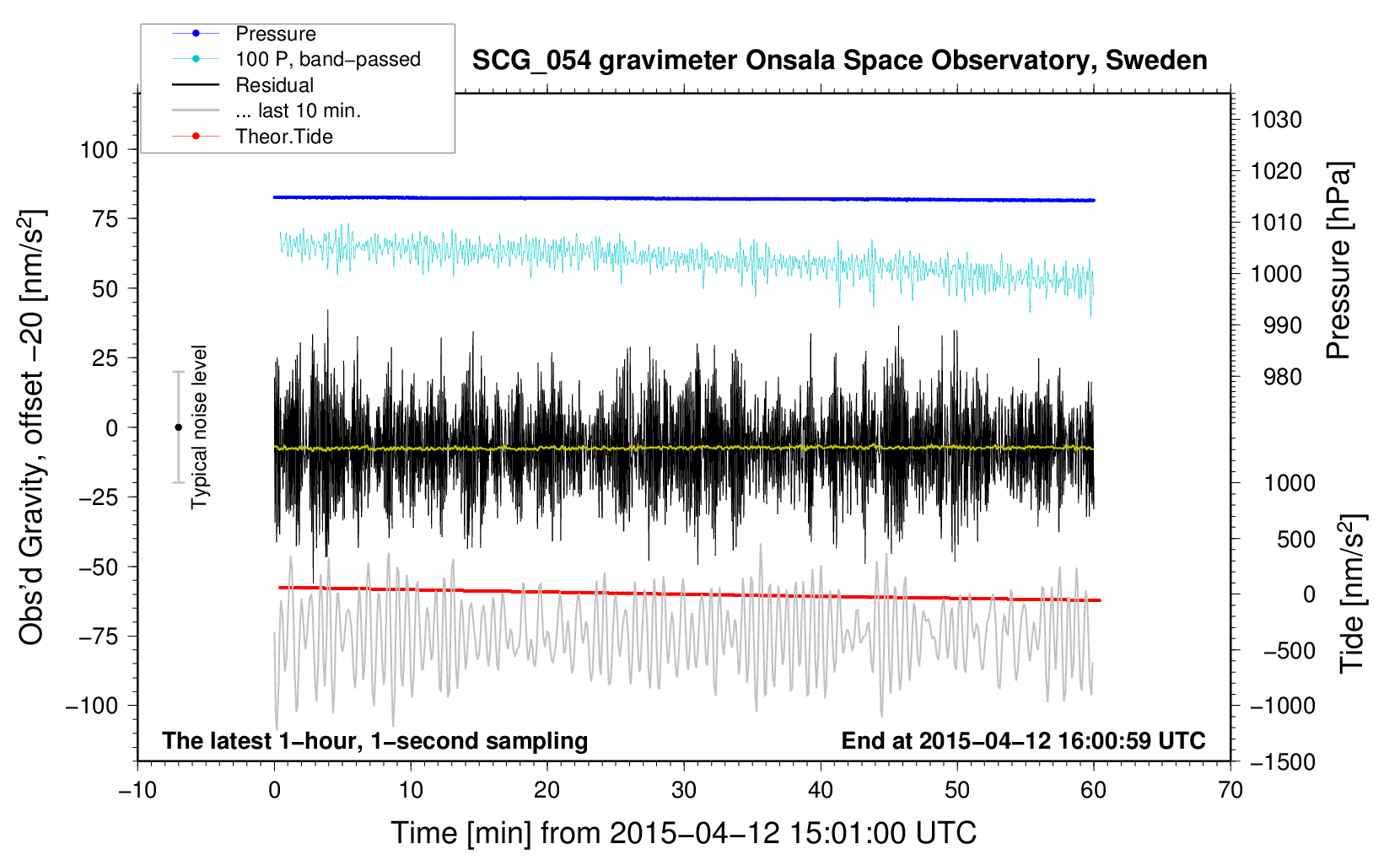 Pressure
100 P, band−passed
Residual
... last 10 min.
Theor.Tide

SCG_054 gravimeter Onsala Space Observatory, Sweden

Obs'd Gravity, offset −20 [nm/s$^2$]
100
75
50
25
0
−25
−50
−75
−100

Typical noise level

1030
1020
1010
1000
990
980
Pressure [hPa]

1000
500
0
−500
−1000
−1500
Tide [nm/s$^2$]

The latest 1−hour, 1−second sampling
End at 2015−04−12 16:00:59 UTC

−10
0
10
20
30
40
50
60
70
Time [min] from 2015−04−12 15:01:00 UTC